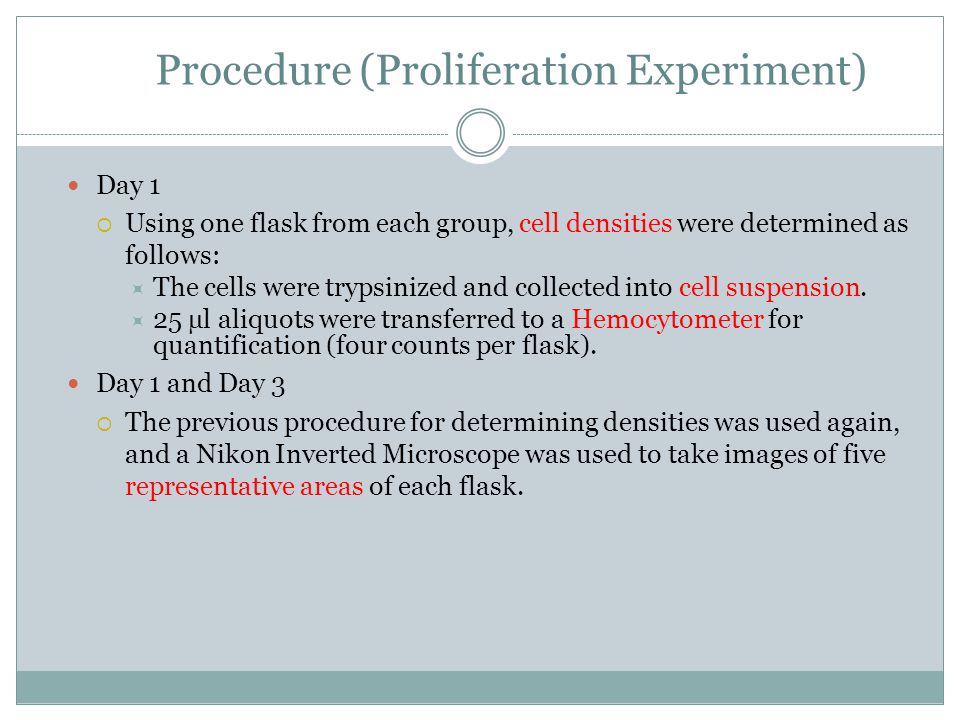 Procedure (Proliferation Experiment)

Day 1

Using one flask from each group, cell densities were determined as follows:

The cells were trypsinized and collected into cell suspension.

25 μl aliquots were transferred to a Hemocytometer for quantification (four counts per flask).

Day 1 and Day 3

The previous procedure for determining densities was used again, and a Nikon Inverted Microscope was used to take images of five representative areas of each flask.